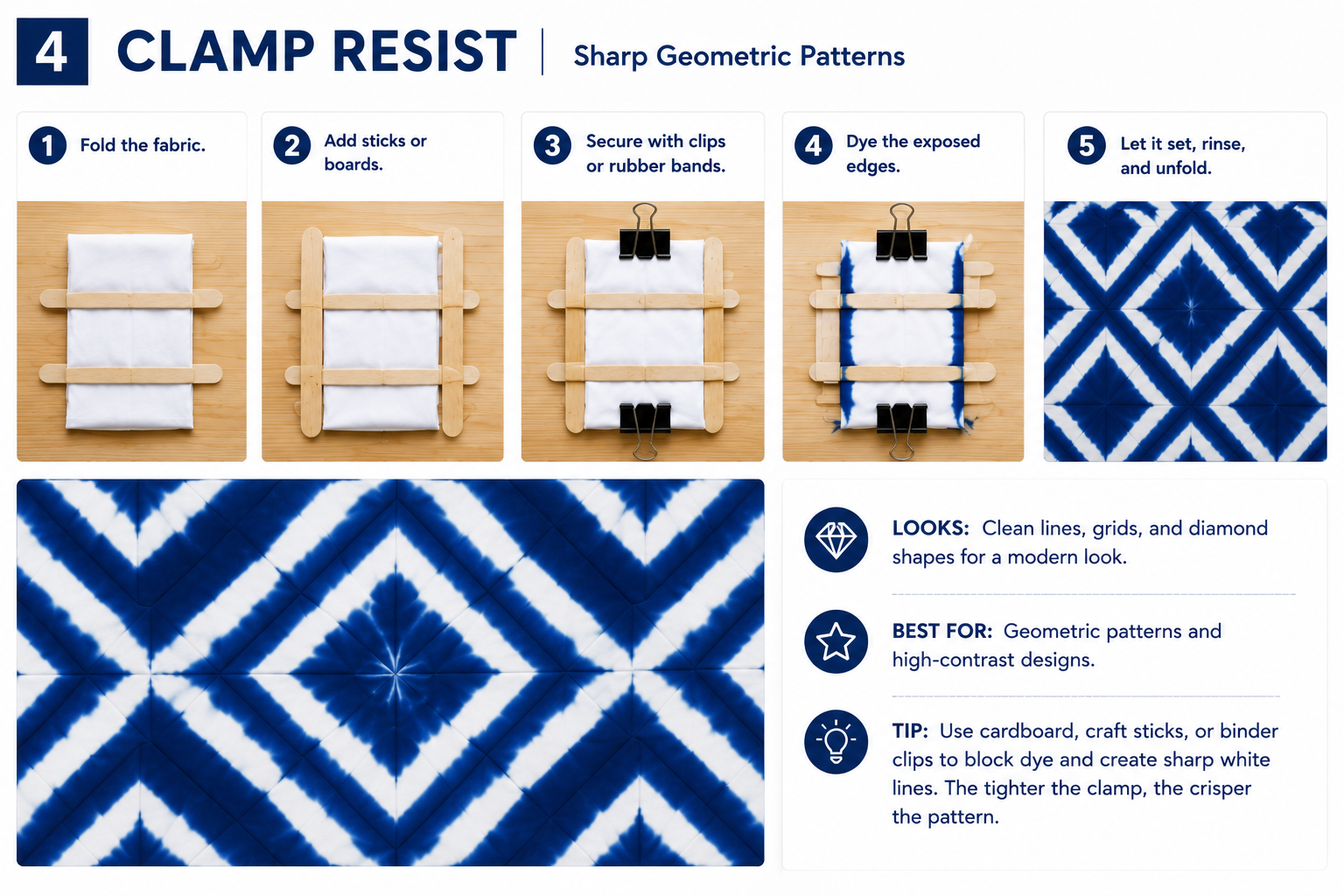 4 CLAMP RESIST | Sharp Geometric Patterns

1 Fold the fabric.

2 Add sticks or boards.

3 Secure with clips or rubber bands.

4 Dye the exposed edges.

5 Let it set, rinse, and unfold.

LOOKS: Clean lines, grids, and diamond shapes for a modern look.

BEST FOR: Geometric patterns and high-contrast designs.

TIP: Use cardboard, craft sticks, or binder clips to block dye and create sharp white lines. The tighter the clamp, the crisper the pattern.